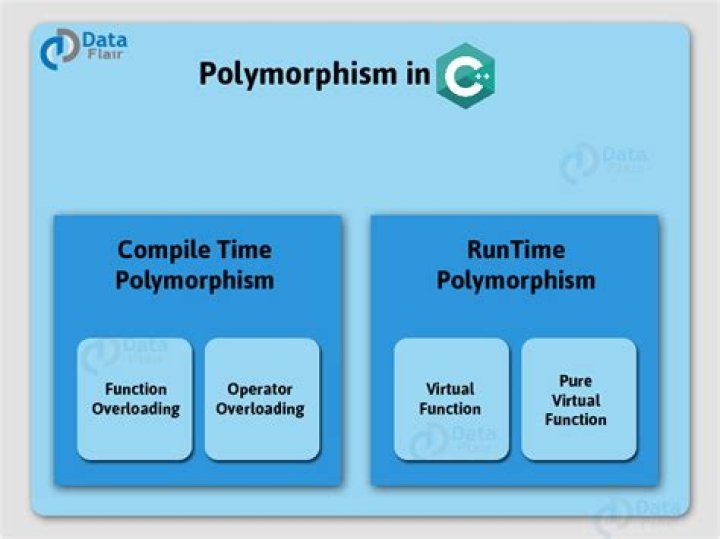 Data Flair

Polymorphism in C++

Data Flair

Compile Time Polymorphism

Data Flair

Function Overloading

Operator Overloading

RunTime Polymorphism

Virtual Function

Data Flair

Pure Virtual Function

Data Flair